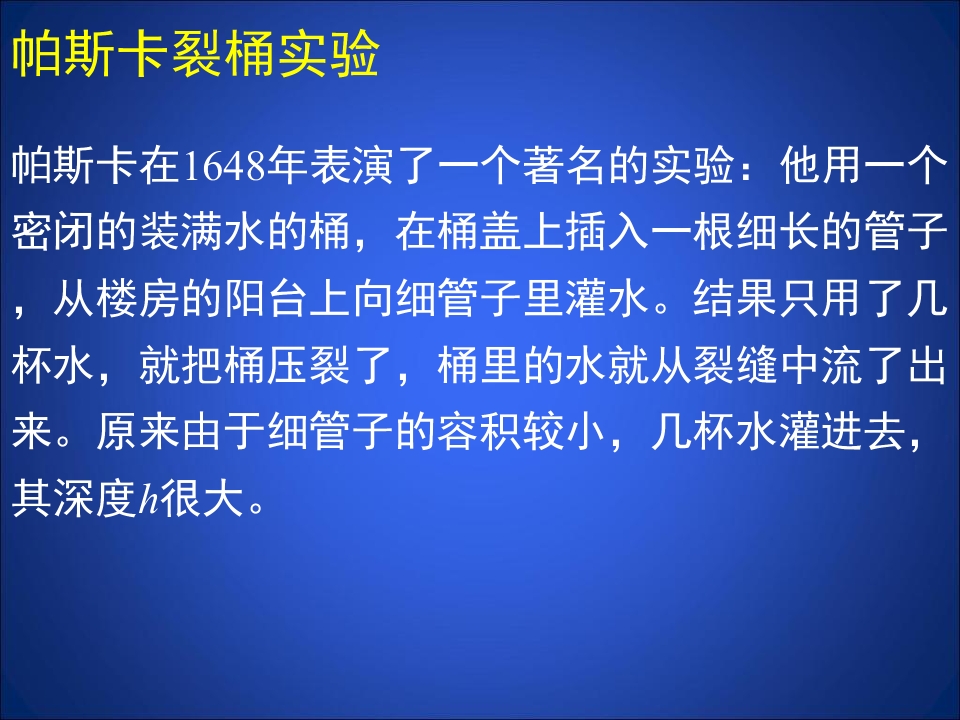 帕斯卡裂桶实验

帕斯卡在1648年表演了一个著名的实验：他用一个密闭的装满水的桶，在桶盖上插入一根细长的管子，从楼房的阳台上向细管子里灌水。结果只用了几杯水，就把桶压裂了，桶里的水就从裂缝中流了出来。原来由于细管子的容积较小，几杯水灌进去，其深度$h$很大。